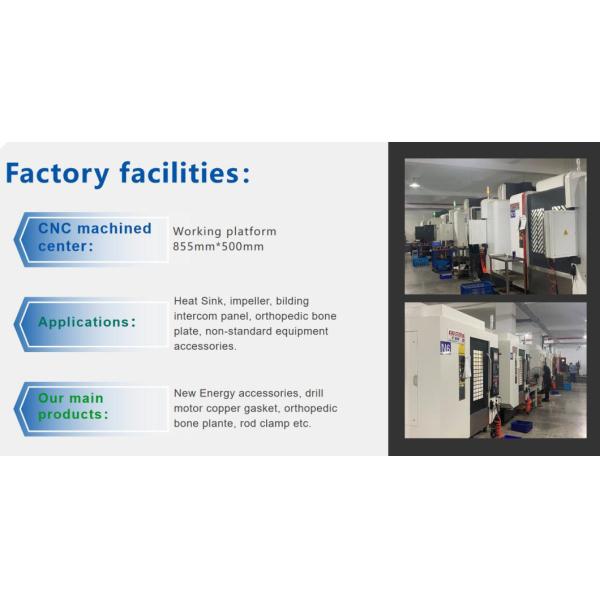 Factory facilities:

CNC machined center:

Working platform 855mm*500mm

Applications:

Heat Sink, impeller, bilding intercom panel, orthopedic bone plate, non-standard equipment accessories.

Our main products:

New Energy accessories, drill motor copper gasket, orthopedic bone plante, rod clamp etc.

N6